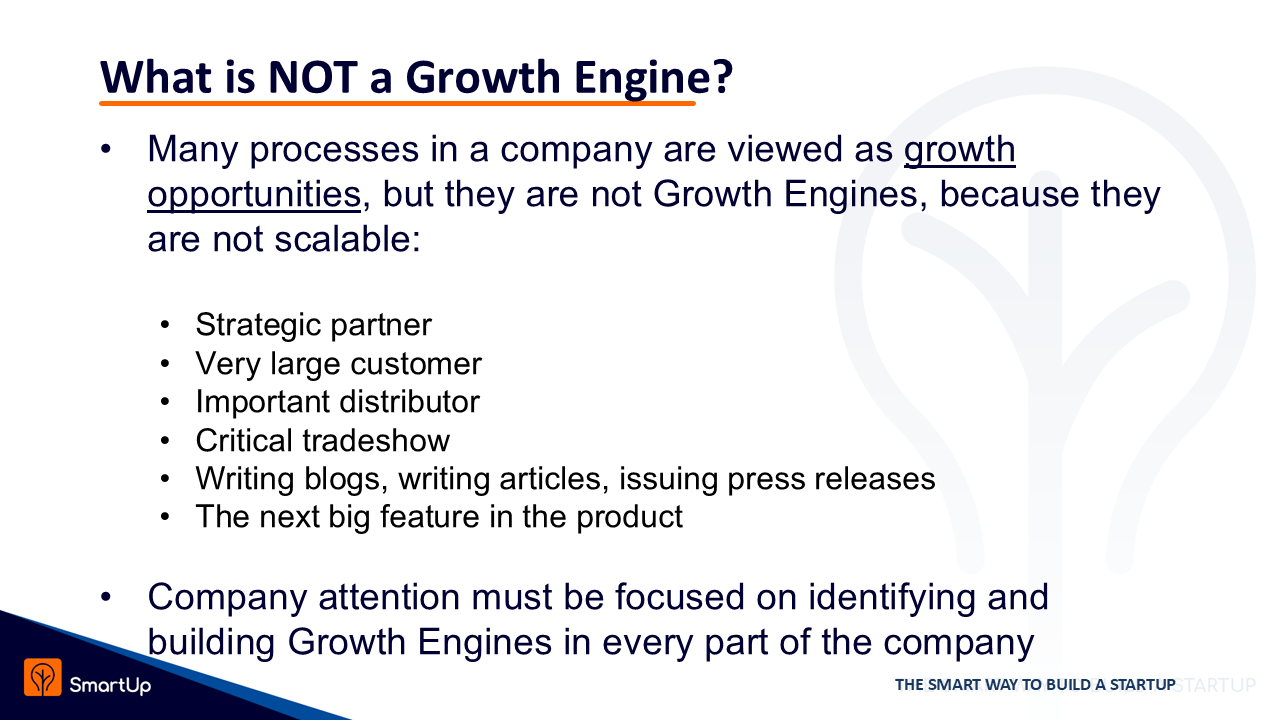 What is NOT a Growth Engine?

• Many processes in a company are viewed as growth opportunities, but they are not Growth Engines, because they are not scalable:

• Strategic partner
• Very large customer
• Important distributor
• Critical tradeshow
• Writing blogs, writing articles, issuing press releases
• The next big feature in the product

• Company attention must be focused on identifying and building Growth Engines in every part of the company

SmartUp

THE SMART WAY TO BUILD A STARTUP